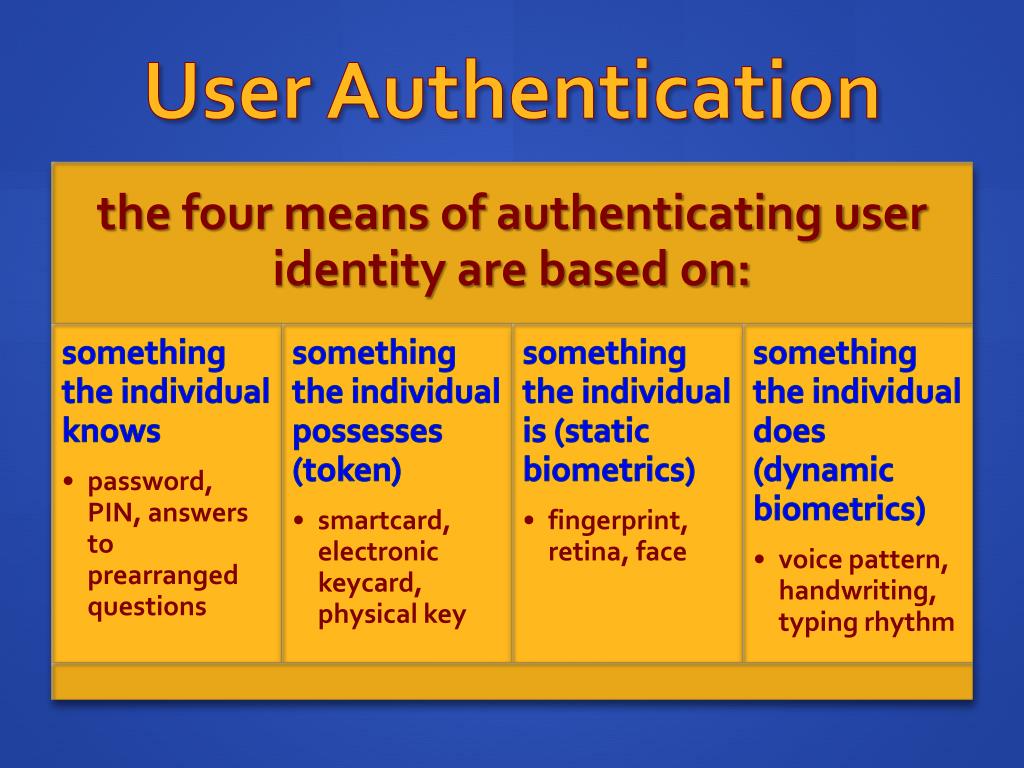 User Authentication

the four means of authenticating user identity are based on:

something the individual knows

• password, PIN, answers to prearranged questions

something the individual possesses (token)

• smartcard, electronic keycard, physical key

something the individual is (static biometrics)

• fingerprint, retina, face

something the individual does (dynamic biometrics)

• voice pattern, handwriting, typing rhythm